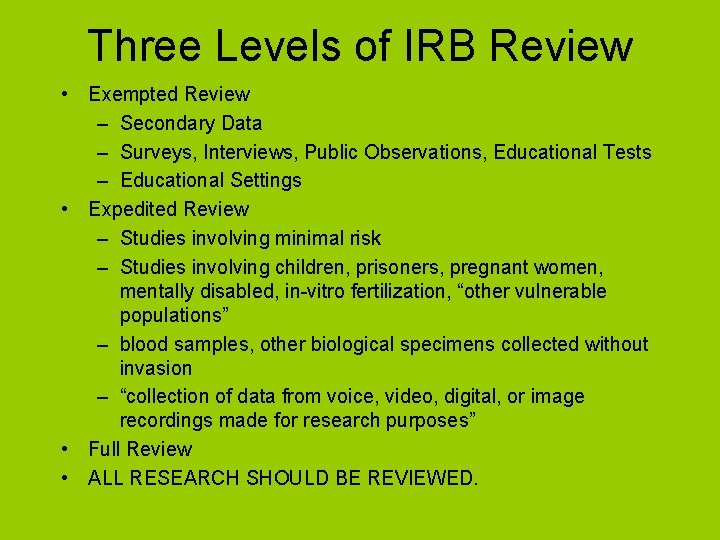 Three Levels of IRB Review

• Exempted Review
– Secondary Data
– Surveys, Interviews, Public Observations, Educational Tests
– Educational Settings
• Expedited Review
– Studies involving minimal risk
– Studies involving children, prisoners, pregnant women, mentally disabled, in-vitro fertilization, “other vulnerable populations”
– blood samples, other biological specimens collected without invasion
– “collection of data from voice, video, digital, or image recordings made for research purposes”
• Full Review
• ALL RESEARCH SHOULD BE REVIEWED.